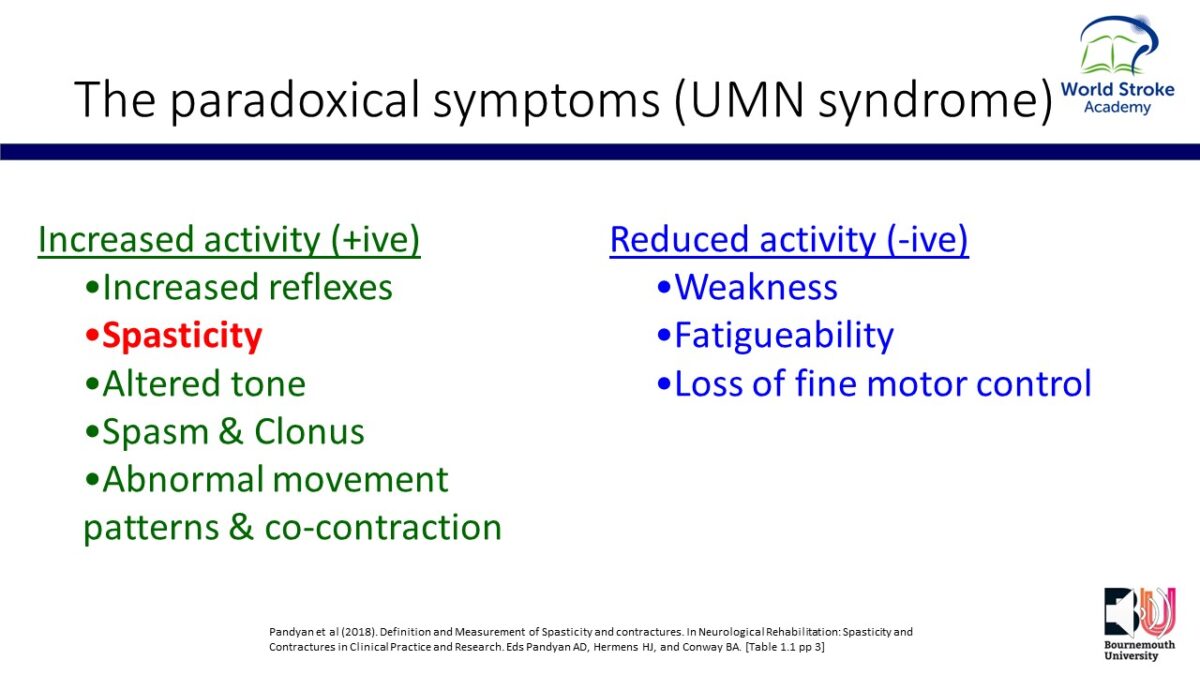 The paradoxical symptoms (UMN syndrome)

World Stroke Academy

Increased activity (+ive)
•Increased reflexes
•Spasticity
•Altered tone
•Spasm & Clonus
•Abnormal movement patterns & co-contraction

Reduced activity (-ive)
•Weakness
•Fatigueability
•Loss of fine motor control

Pandyan et al (2018). Definition and Measurement of Spasticity and contractures. In Neurological Rehabilitation: Spasticity and Contractures in Clinical Practice and Research. Eds Pandyan AD, Hermens HJ, and Conway BA. [Table 1.1 pp 3]

Bournemouth University